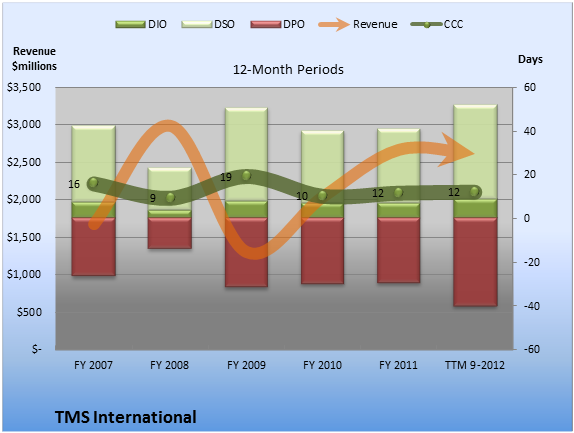 DIO DSO DPO Revenue CCC

Revenue $millions

12-Month Periods

Days

$3,500
$3,000
$2,500
$2,000
$1,500
$1,000
$500
$-

60
40
20
0
-20
-40
-60

16
9
19
10
12
12

FY 2007 FY 2008 FY 2009 FY 2010 FY 2011 TTM 9-2012

TMS International